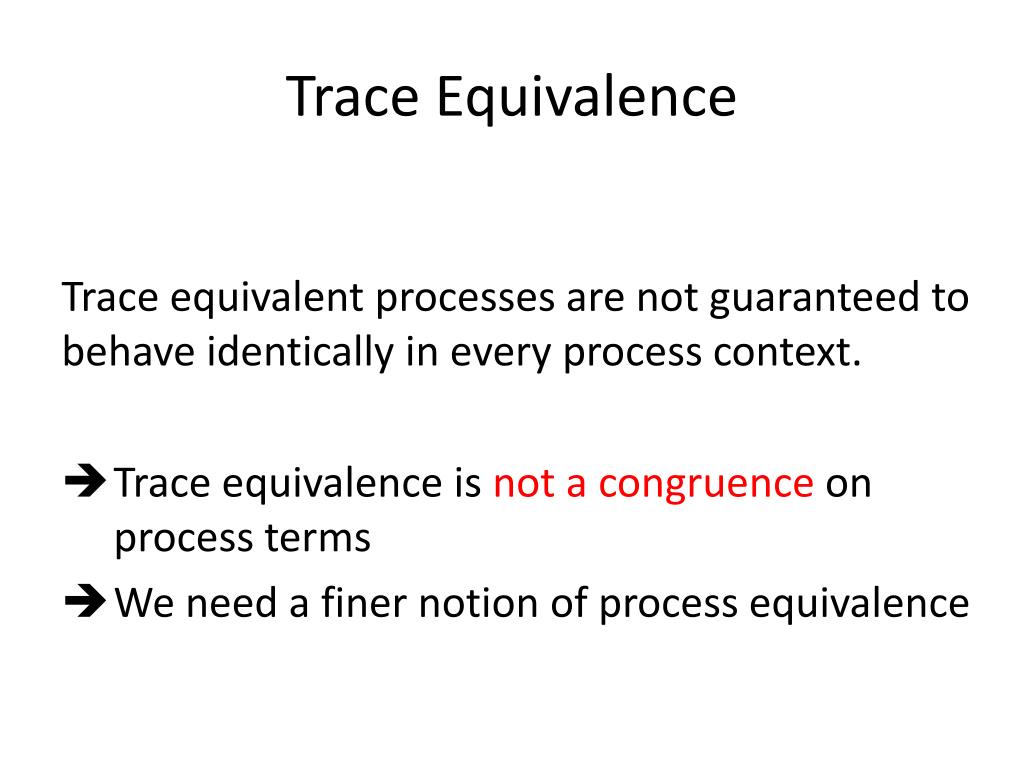 Trace Equivalence

Trace equivalent processes are not guaranteed to behave identically in every process context.

➔ Trace equivalence is not a congruence on process terms

➔ We need a finer notion of process equivalence